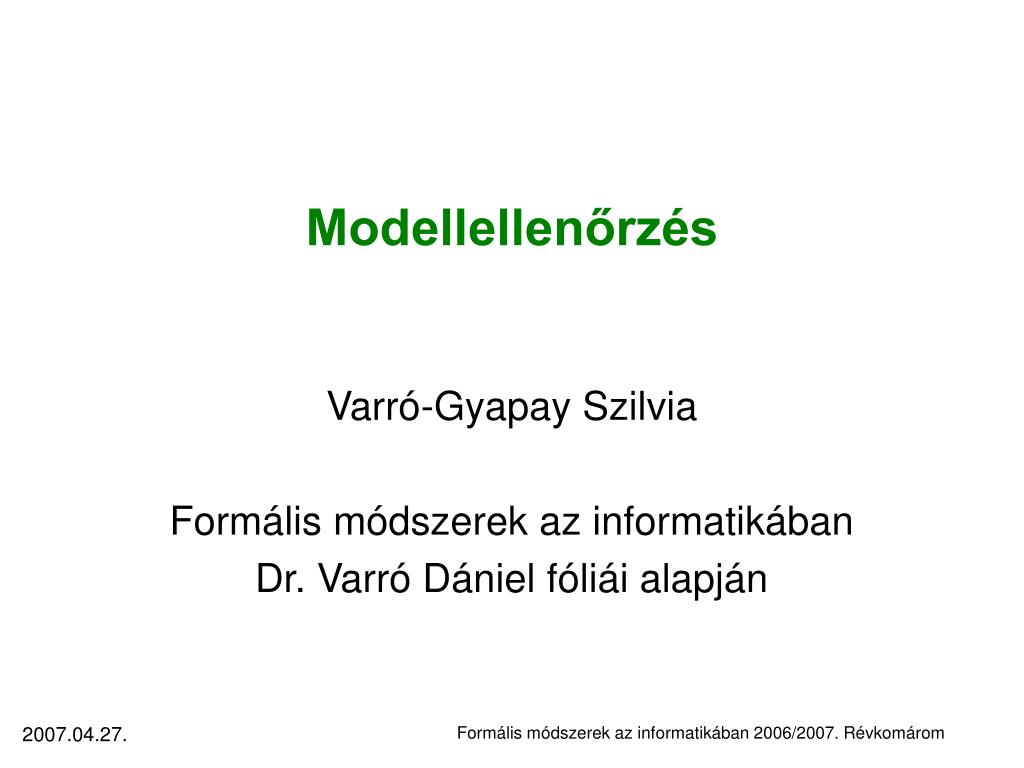 Modellellenőrzés

Varró-Gyapay Szilvia

Formális módszerek az informatikában
Dr. Varró Dániel fóliái alapján

2007.04.27.

Formális módszerek az informatikában 2006/2007. Révkomárom